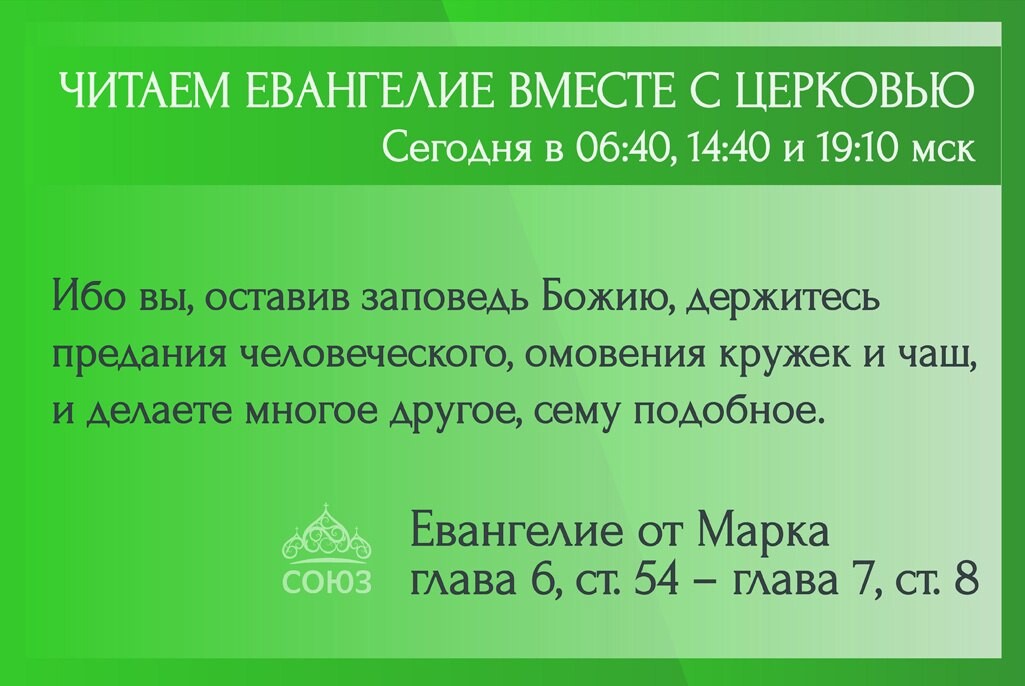 ЧИТАЕМ ЕВАНГЕЛИЕ ВМЕСТЕ С ЦЕРКОВЬЮ
Сегодня в 06:40, 14:40 и 19:10 мск

Ибо вы, оставив заповедь Божию, держитесь предания человеческого, омовения кружек и чаш, и делаете многое другое, сему подобное.

СОЮЗ

Евангелие от Марка
глава 6, ст. 54 – глава 7, ст. 8